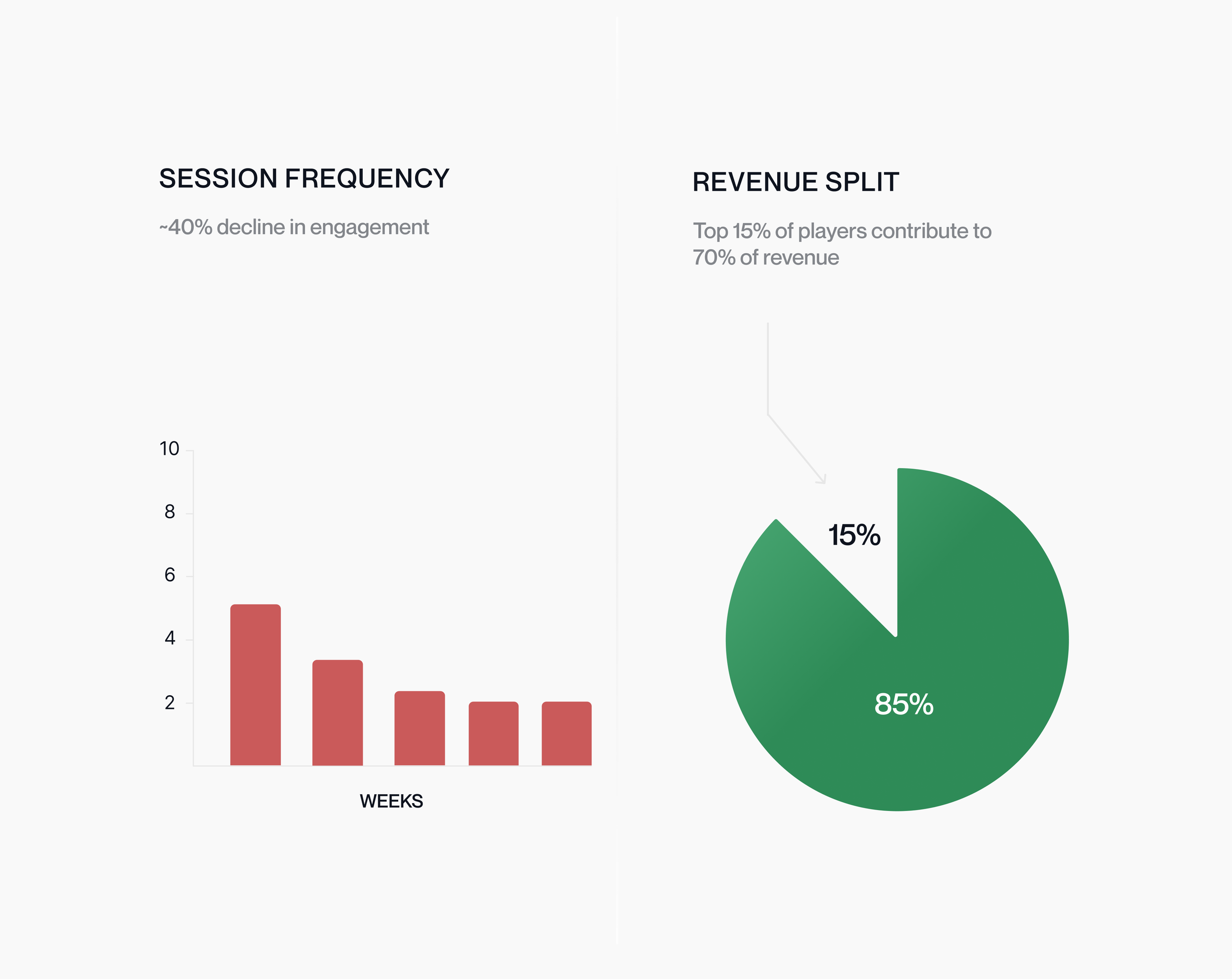 SESSION FREQUENCY

~40% decline in engagement

10
8
6
4
2

WEEKS

REVENUE SPLIT

Top 15% of players contribute to 70% of revenue

15%

85%